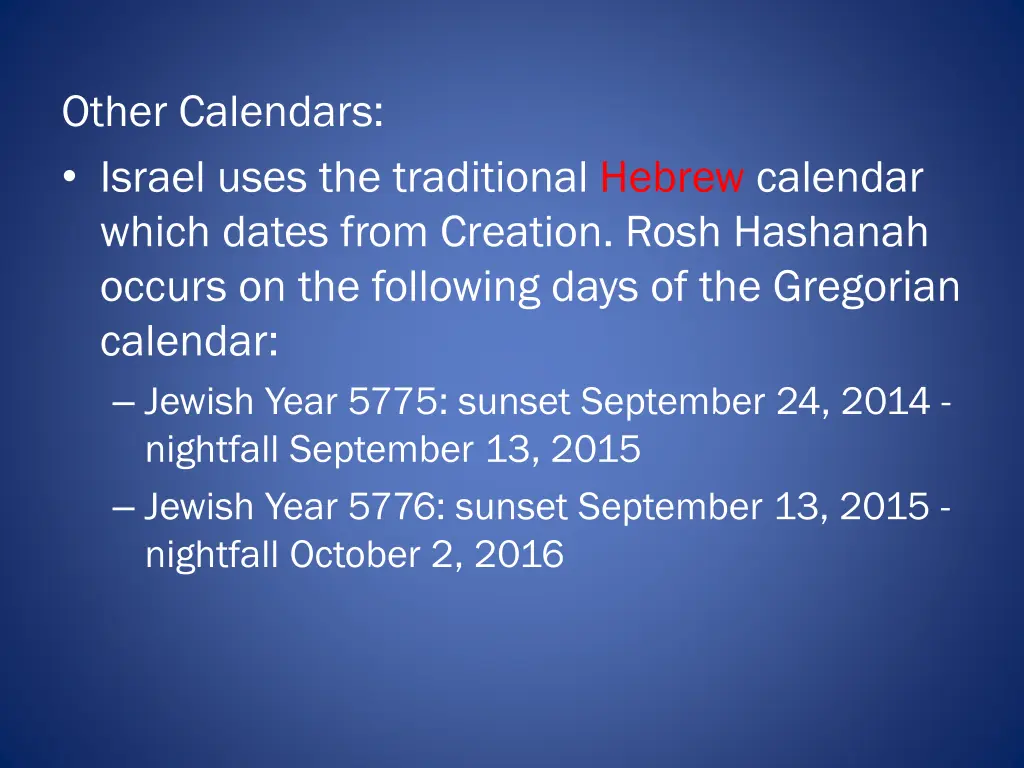 Other Calendars:

• Israel uses the traditional Hebrew calendar which dates from Creation. Rosh Hashanah occurs on the following days of the Gregorian calendar:

– Jewish Year 5775: sunset September 24, 2014 - nightfall September 13, 2015

– Jewish Year 5776: sunset September 13, 2015 - nightfall October 2, 2016